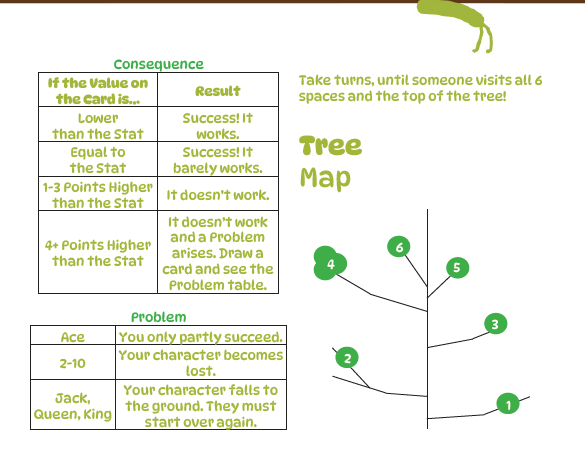 Consequence

| If the Value on the Card is... | Result |
|---|---|
| Lower than the Stat | Success! It works. |
| Equal to the Stat | Success! It barely works. |
| 1-3 Points Higher than the Stat | It doesn't work. |
| 4+ Points Higher than the Stat | It doesn't work and a Problem arises. Draw a card and see the Problem table. |

Problem

| Ace | You only partly succeed. |
|---|---|
| 2-10 | Your character becomes lost. |
| Jack, Queen, King | Your character falls to the ground. They must start over again. |

Take turns, until someone visits all 6 spaces and the top of the tree!

Tree Map

6
4
5
3
2
1